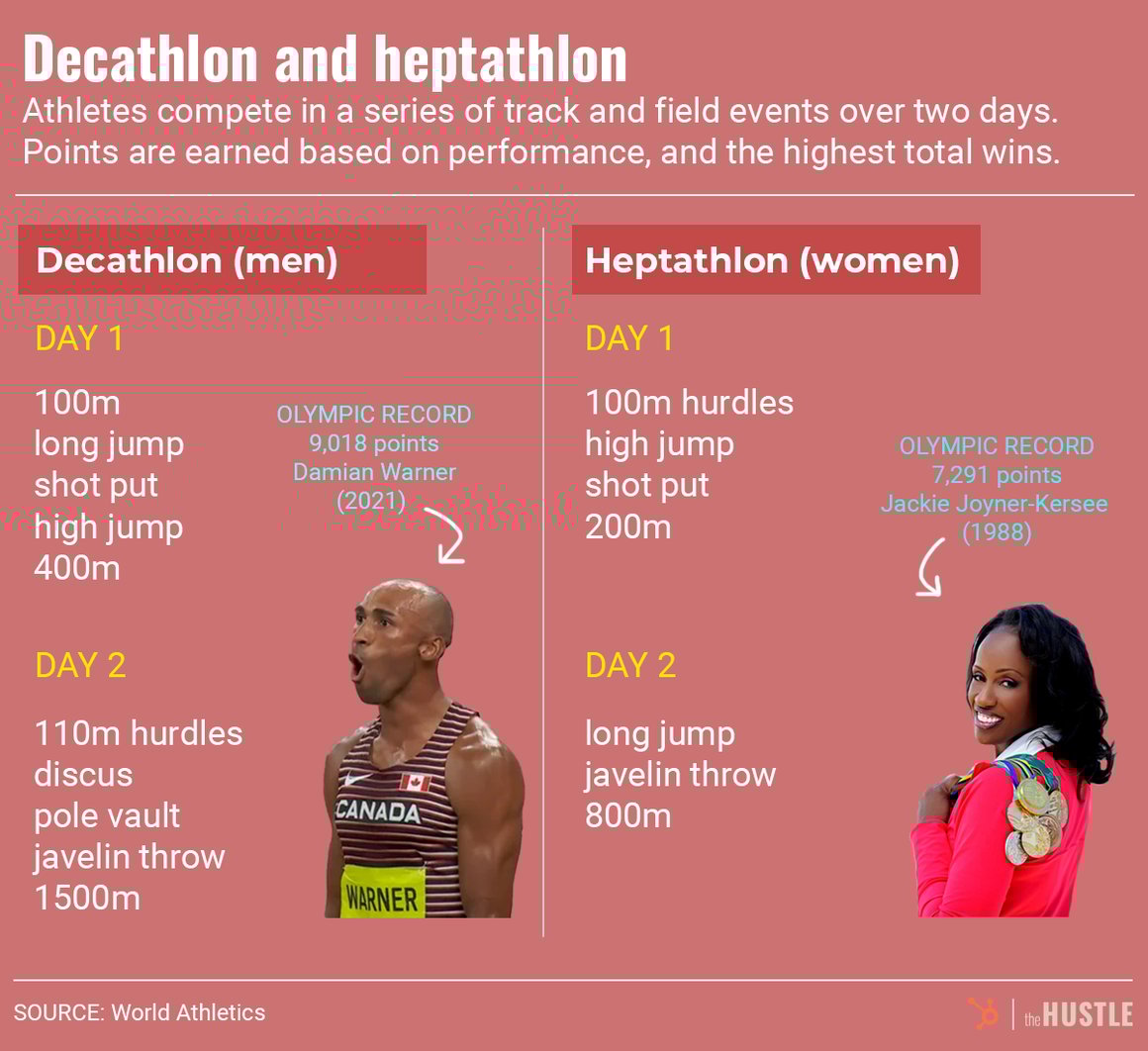 Decathlon and heptathlon

Athletes compete in a series of track and field events over two days. Points are earned based on performance, and the highest total wins.

Decathlon (men)

DAY 1

100m
long jump
shot put
high jump
400m

OLYMPIC RECORD
9,018 points
Damian Warner
(2021)

DAY 2

110m hurdles
discus
pole vault
javelin throw
1500m

CANADA
WARNER

Heptathlon (women)

DAY 1

100m hurdles
high jump
shot put
200m

OLYMPIC RECORD
7,291 points
Jackie Joyner-Kersee
(1988)

DAY 2

long jump
javelin throw
800m

SOURCE: World Athletics

the HUSTLE